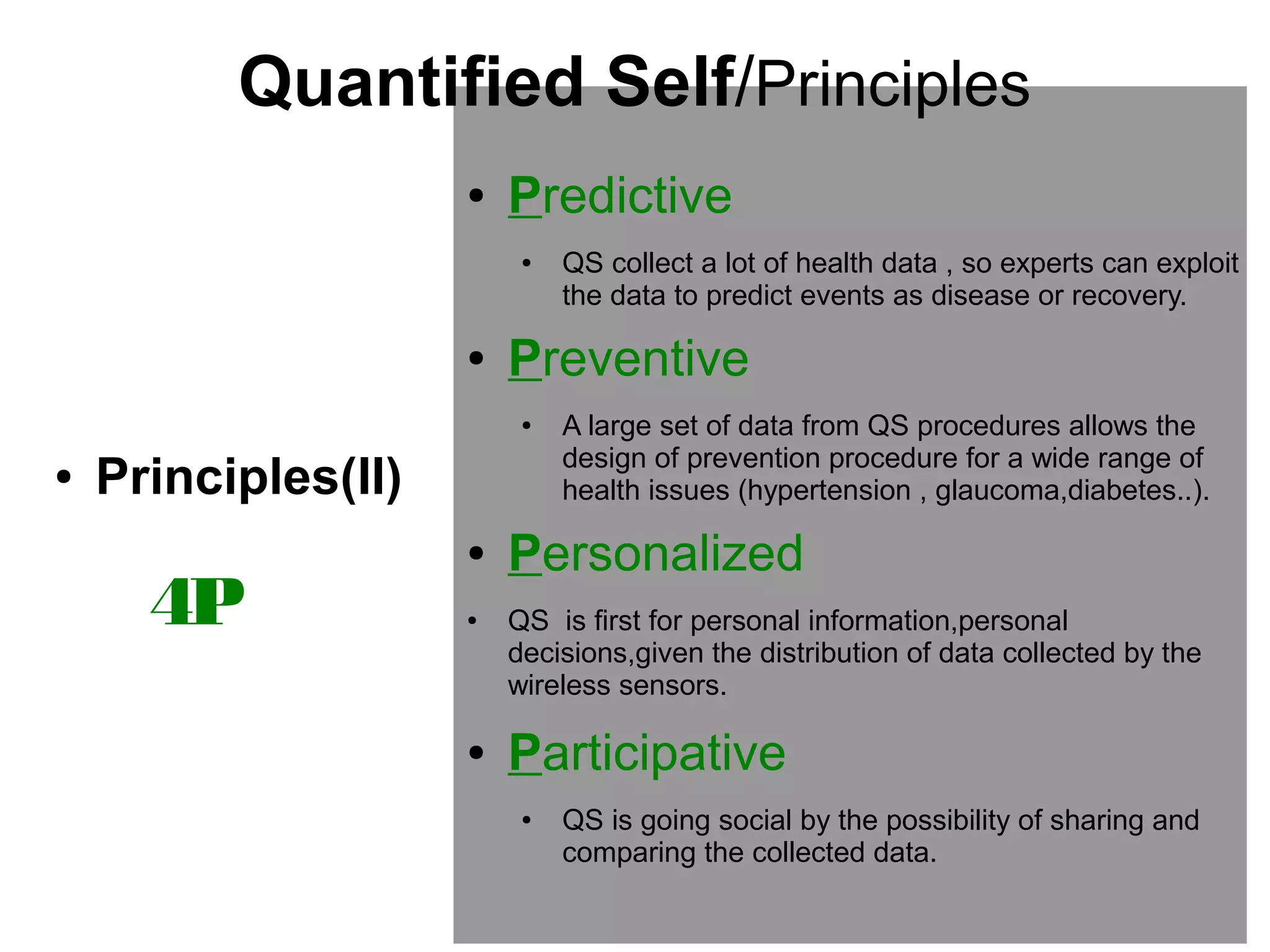 Quantified Self/Principles

• Principles(II)

4P

• Predictive

• QS collect a lot of health data , so experts can exploit the data to predict events as disease or recovery.

• Preventive

• A large set of data from QS procedures allows the design of prevention procedure for a wide range of health issues (hypertension , glaucoma,diabetes..).

• Personalized

• QS is first for personal information,personal decisions,given the distribution of data collected by the wireless sensors.

• Participative

• QS is going social by the possibility of sharing and comparing the collected data.